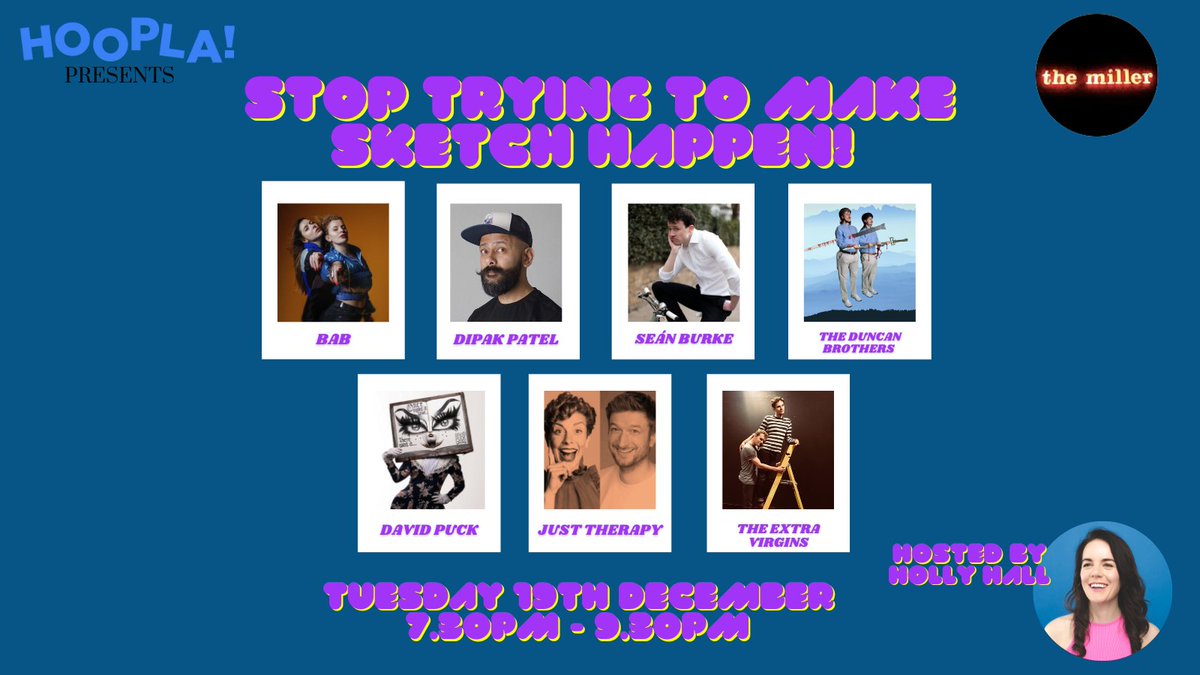 HOOPLA!
PRESENTS

the miller

STOP TRYING TO MAKE SKETCH HAPPEN!

BAB

DIPAK PATEL

SEÁN BURKE

THE DUNCAN BROTHERS

DAVID PUCK

JUST THERAPY

THE EXTRA VIRGINS

HOSTED BY HOLLY HALL

TUESDAY 19TH DECEMBER
7.30PM - 9.30PM